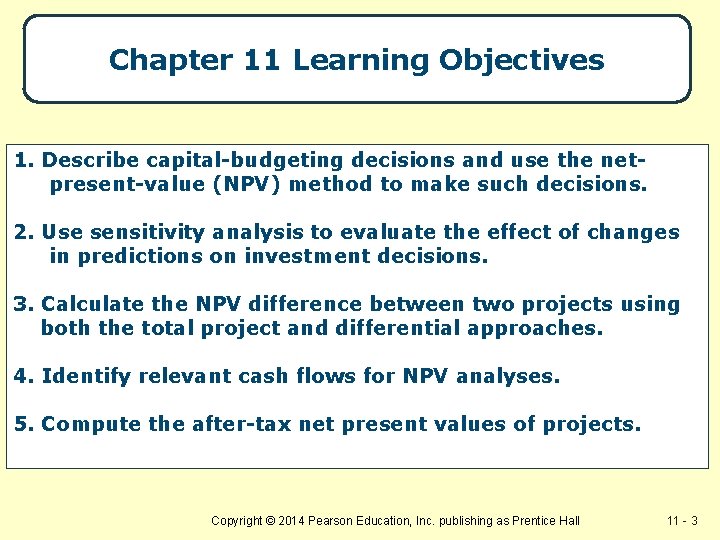 Chapter 11 Learning Objectives

1. Describe capital-budgeting decisions and use the net-present-value (NPV) method to make such decisions.

2. Use sensitivity analysis to evaluate the effect of changes in predictions on investment decisions.

3. Calculate the NPV difference between two projects using both the total project and differential approaches.

4. Identify relevant cash flows for NPV analyses.

5. Compute the after-tax net present values of projects.

Copyright © 2014 Pearson Education, Inc. publishing as Prentice Hall

11 - 3